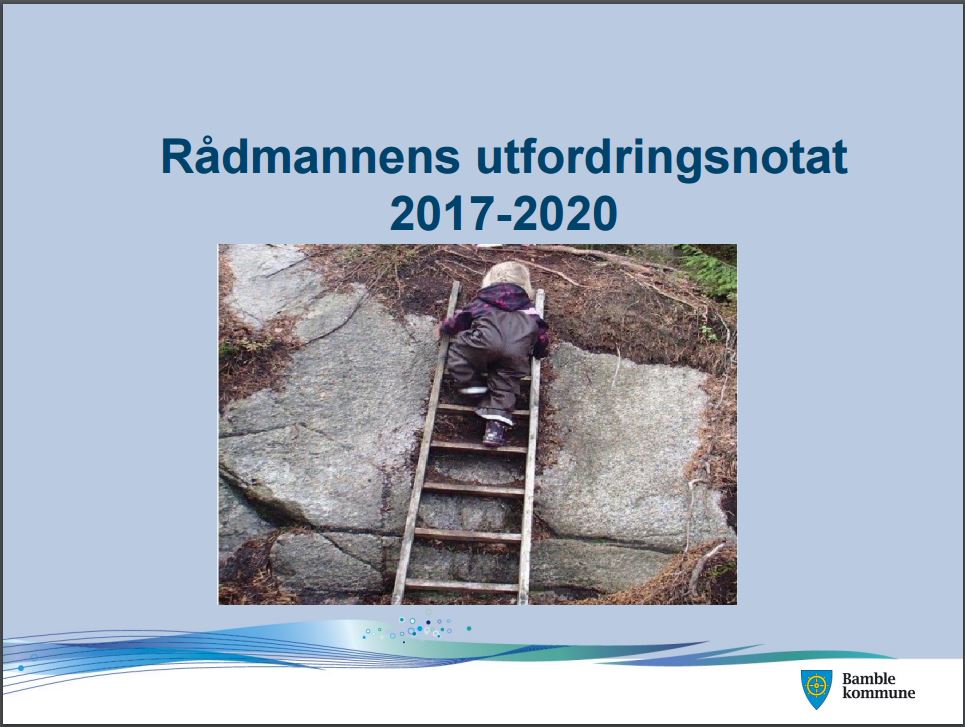 Rådmannens utfordringsnotat 2017-2020

Bamble kommune